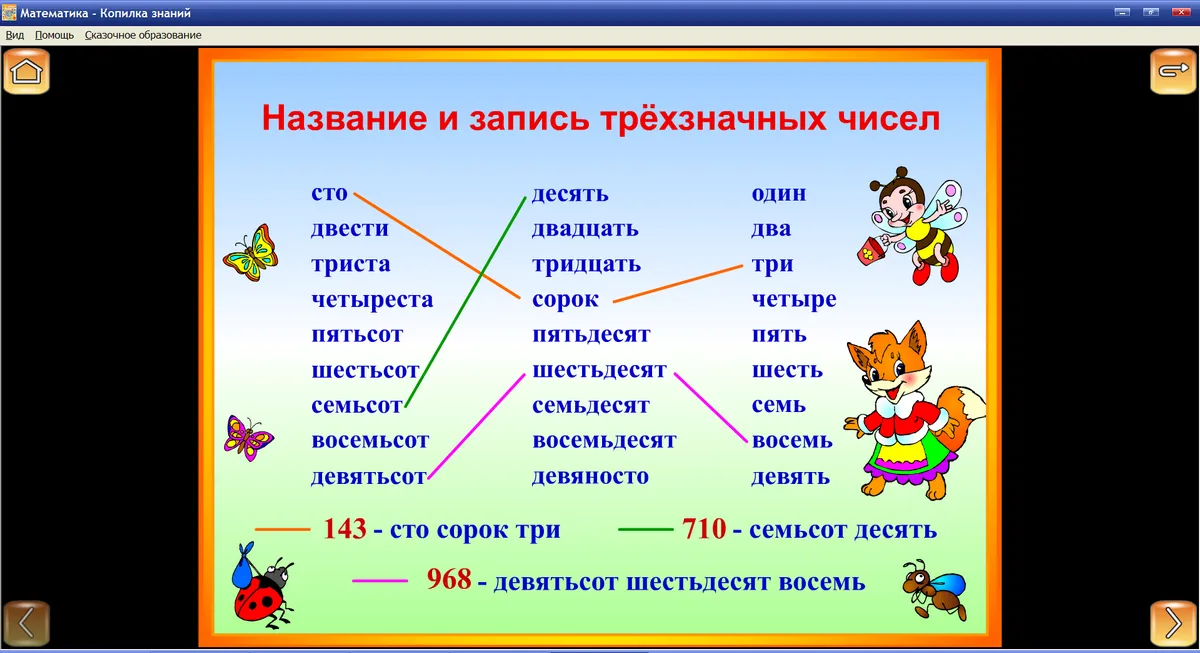 Математика - Копилка знаний

Вид Помощь Сказочное образование

Название и запись трёхзначных чисел

сто
двести
триста
четыреста
пятьсот
шестьсот
семьсот
восемьсот
девятьсот

десять
двадцать
тридцать
сорок
пятьдесят
шестьдесят
семьдесят
восемьдесят
девяносто

один
два
три
четыре
пять
шесть
семь
восемь
девять

143 - сто сорок три

710 - семьсот десять

968 - девятьсот шестьдесят восемь